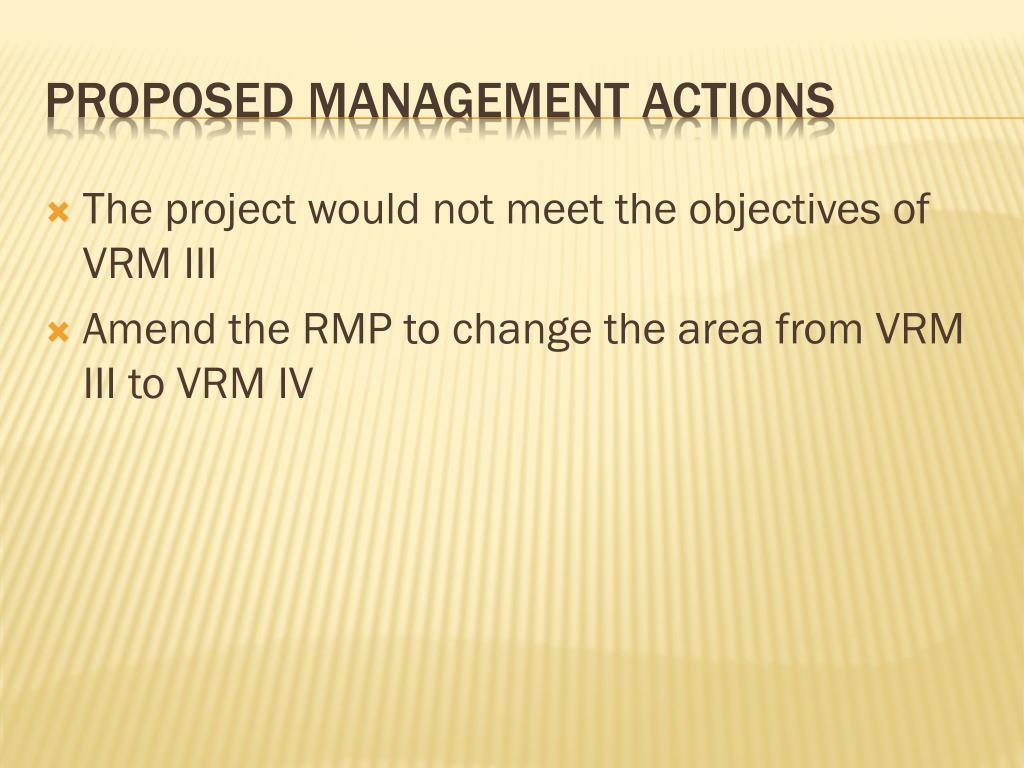 PROPOSED MANAGEMENT ACTIONS

The project would not meet the objectives of VRM III

Amend the RMP to change the area from VRM III to VRM IV